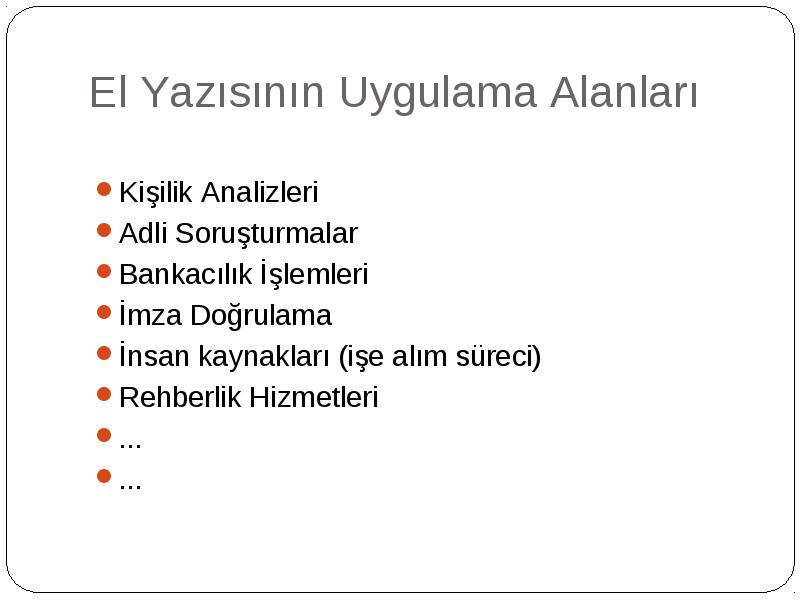 El Yazısının Uygulama Alanları

- Kişilik Analizleri
- Adli Soruşturmalar
- Bankacılık İşlemleri
- İmza Doğrulama
- İnsan kaynakları (işe alım süreci)
- Rehberlik Hizmetleri
- ...
- ...